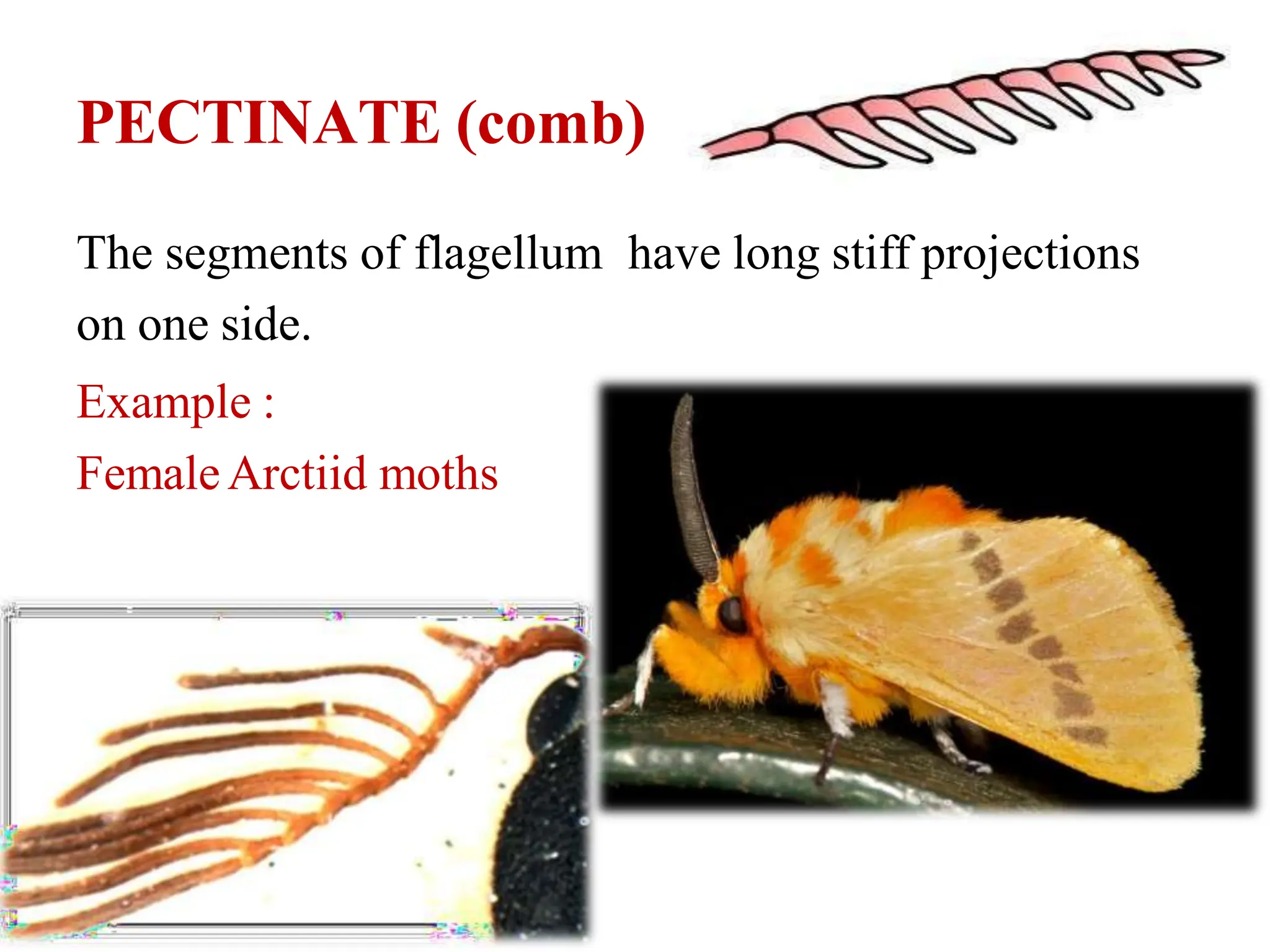 PECTINATE (comb)

The segments of flagellum have long stiff projections on one side.

Example :

Female Arctiid moths